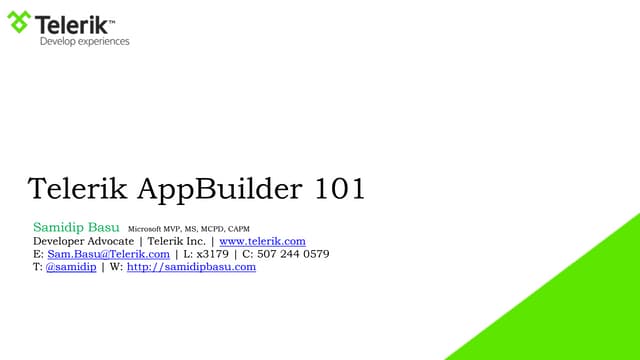 Telerik™
Develop experiences

Telerik AppBuilder 101

Samidip Basu Microsoft MVP, MS, MCPD, CAPM
Developer Advocate | Telerik Inc. | www.telerik.com
E: Sam.Basu@Telerik.com | L: x3179 | C: 507 244 0579
T: @samidip | W: http://samidipbasu.com